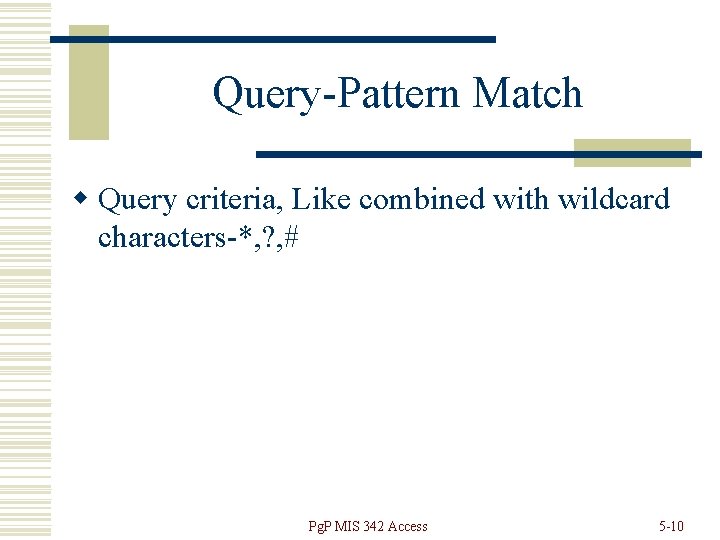 Query-Pattern Match

◆ Query criteria, Like combined with wildcard characters-*,?,#

PgP MIS 342 Access

5-10